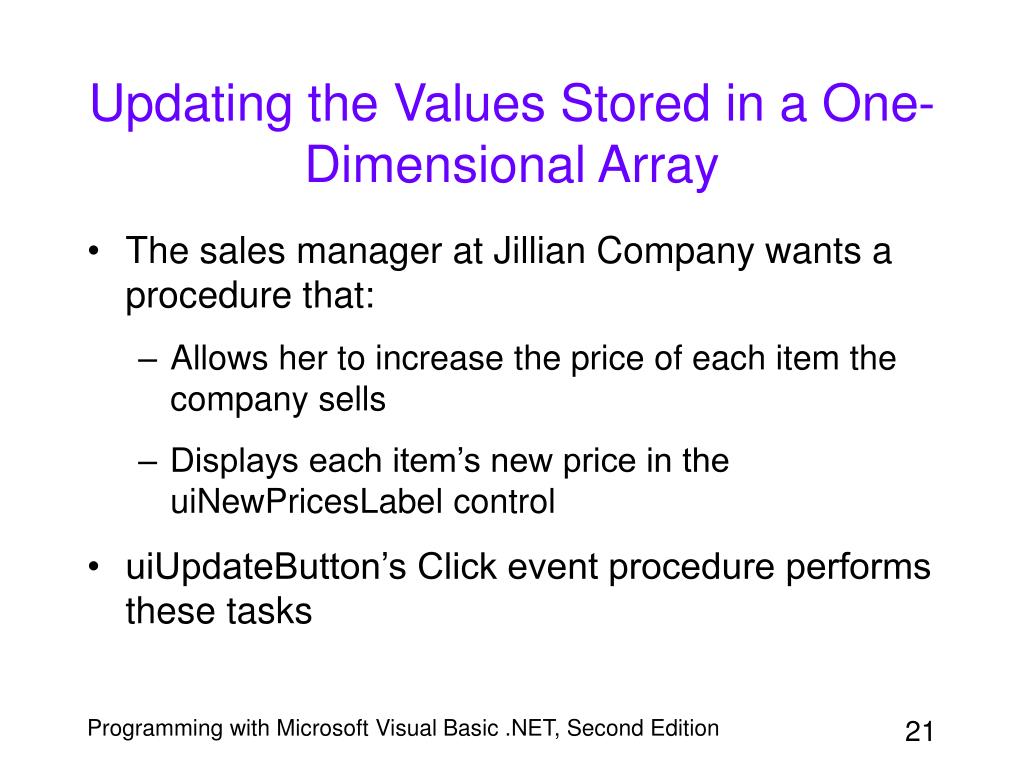 Updating the Values Stored in a One-Dimensional Array

• The sales manager at Jillian Company wants a procedure that:

– Allows her to increase the price of each item the company sells

– Displays each item’s new price in the uiNewPricesLabel control

• uiUpdateButton’s Click event procedure performs these tasks

Programming with Microsoft Visual Basic .NET, Second Edition

21